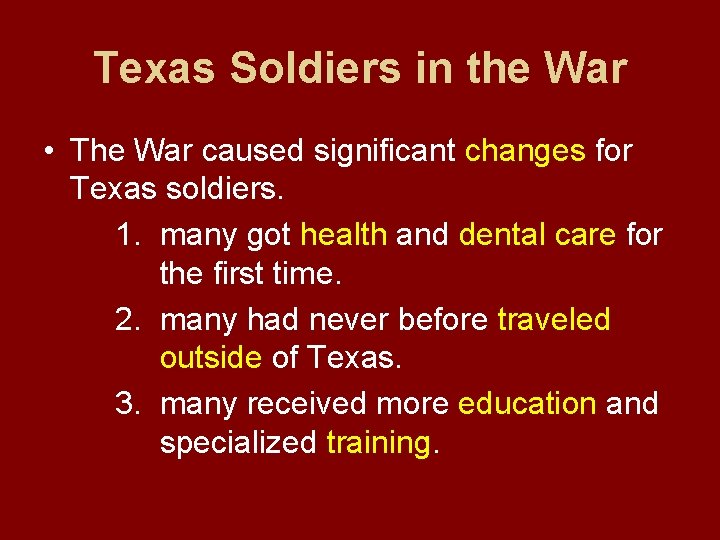 Texas Soldiers in the War

• The War caused significant changes for Texas soldiers.

1. many got health and dental care for the first time.

2. many had never before traveled outside of Texas.

3. many received more education and specialized training.